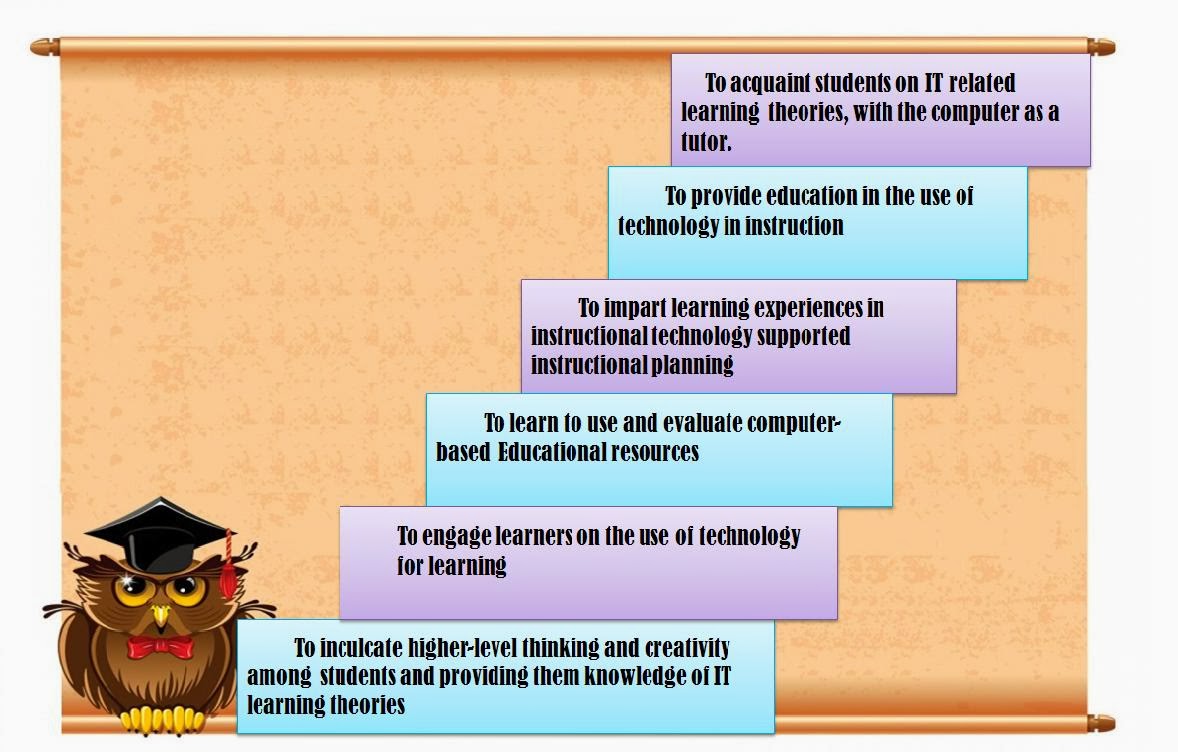 To acquaint students on IT related learning theories, with the computer as a tutor.

To provide education in the use of technology in instruction

To impart learning experiences in instructional technology supported instructional planning

To learn to use and evaluate computer-based Educational resources

To engage learners on the use of technology for learning

To inculcate higher-level thinking and creativity among students and providing them knowledge of IT learning theories